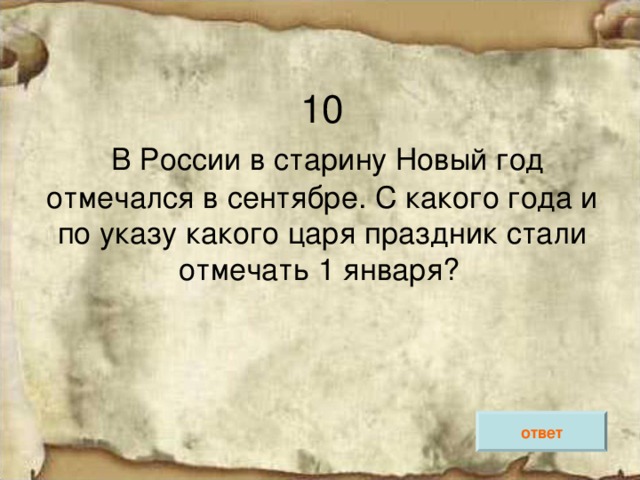 10

В России в старину Новый год отмечался в сентябре. С какого года и по указу какого царя праздник стали отмечать 1 января?

ответ